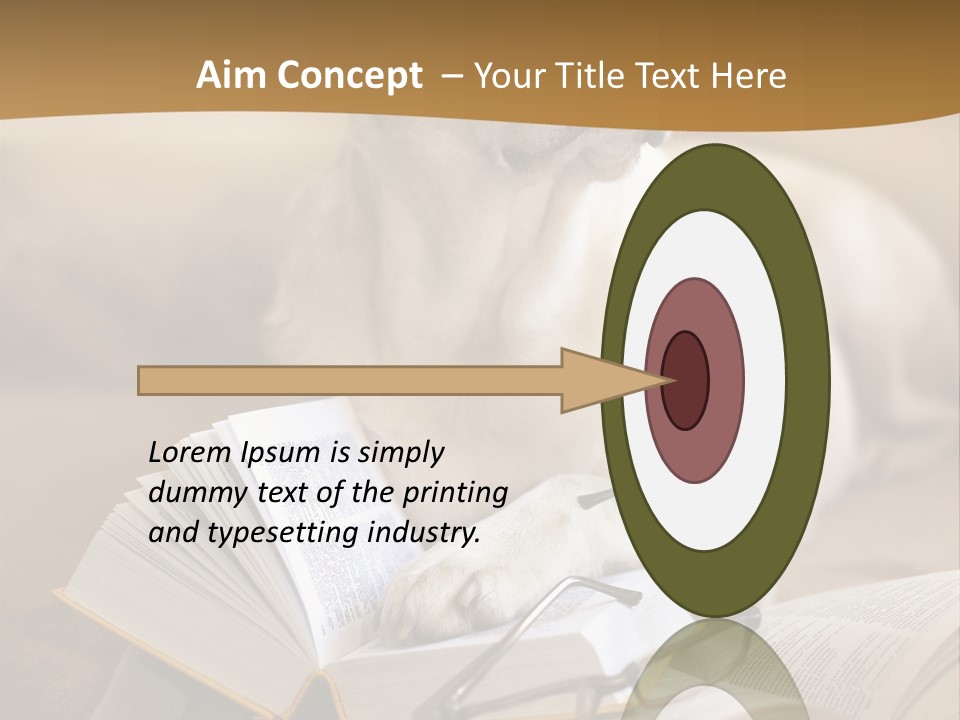 Aim Concept – Your Title Text Here

Lorem Ipsum is simply dummy text of the printing and typesetting industry.